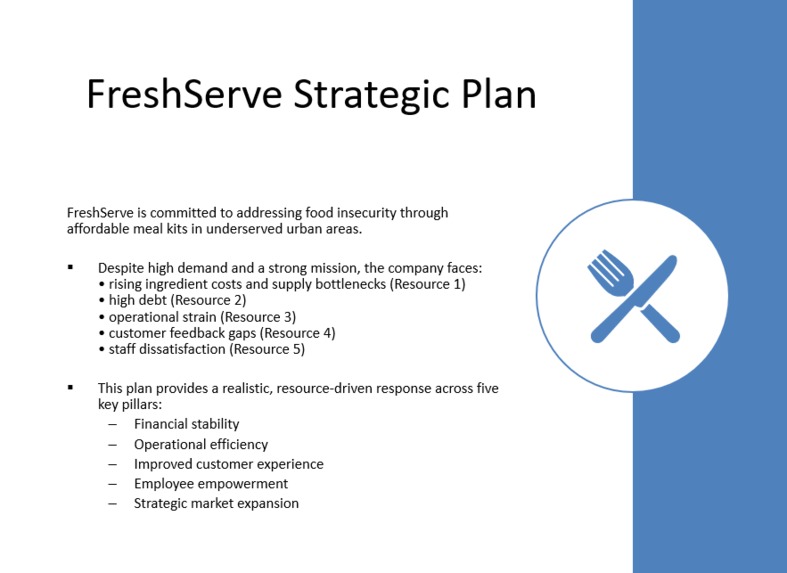 FreshServe Strategic Plan

FreshServe is committed to addressing food insecurity through affordable meal kits in underserved urban areas.

▪ Despite high demand and a strong mission, the company faces:
• rising ingredient costs and supply bottlenecks (Resource 1)
• high debt (Resource 2)
• operational strain (Resource 3)
• customer feedback gaps (Resource 4)
• staff dissatisfaction (Resource 5)

▪ This plan provides a realistic, resource-driven response across five key pillars:
– Financial stability
– Operational efficiency
– Improved customer experience
– Employee empowerment
– Strategic market expansion